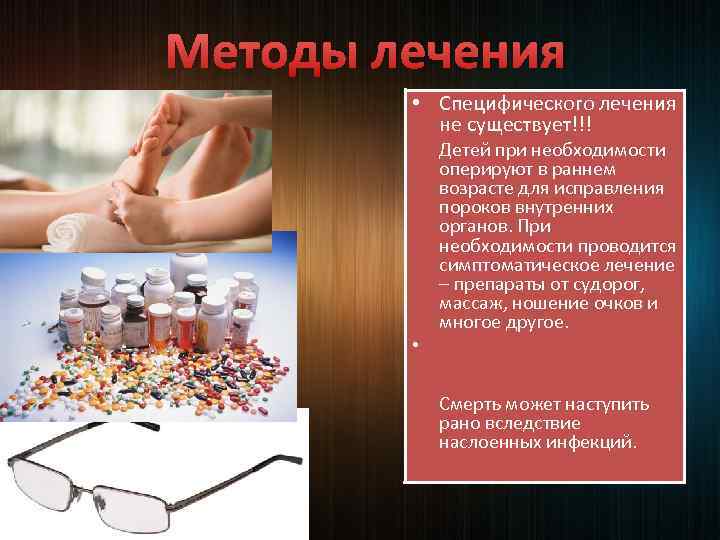 Методы лечения

• Специфического лечения не существует!!!

Детей при необходимости оперируют в раннем возрасте для исправления пороков внутренних органов. При необходимости проводится симптоматическое лечение – препараты от судорог, массаж, ношение очков и многое другое.

•

Смерть может наступить рано вследствие наслоенных инфекций.